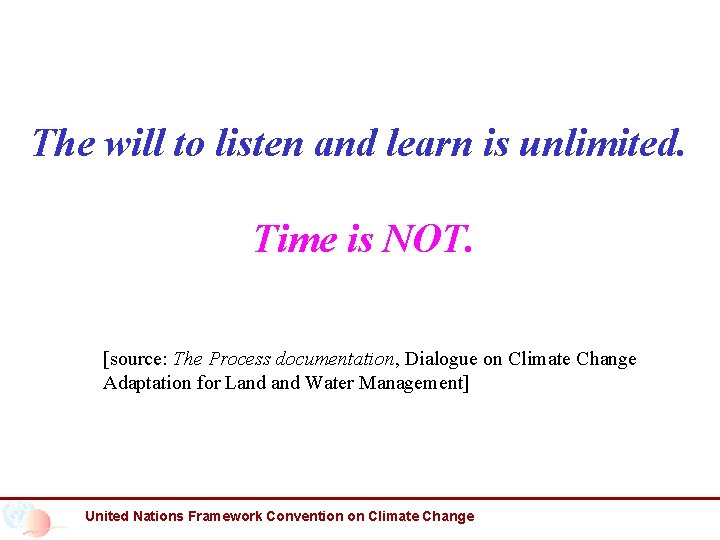 The will to listen and learn is unlimited.

Time is NOT.

[source: The Process documentation, Dialogue on Climate Change Adaptation for Land and Water Management]

United Nations Framework Convention on Climate Change